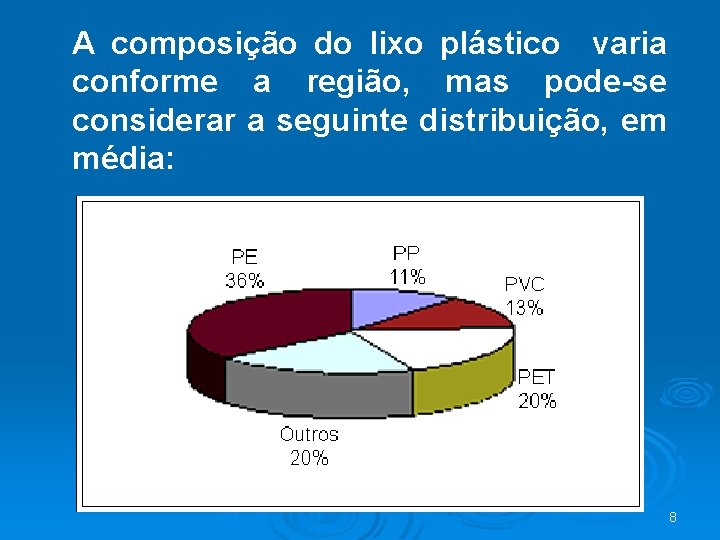 A composição do lixo plástico varia conforme a região, mas pode-se considerar a seguinte distribuição, em média:

PE
36%

PP
11%

PVC
13%

PET
20%

Outros
20%

8